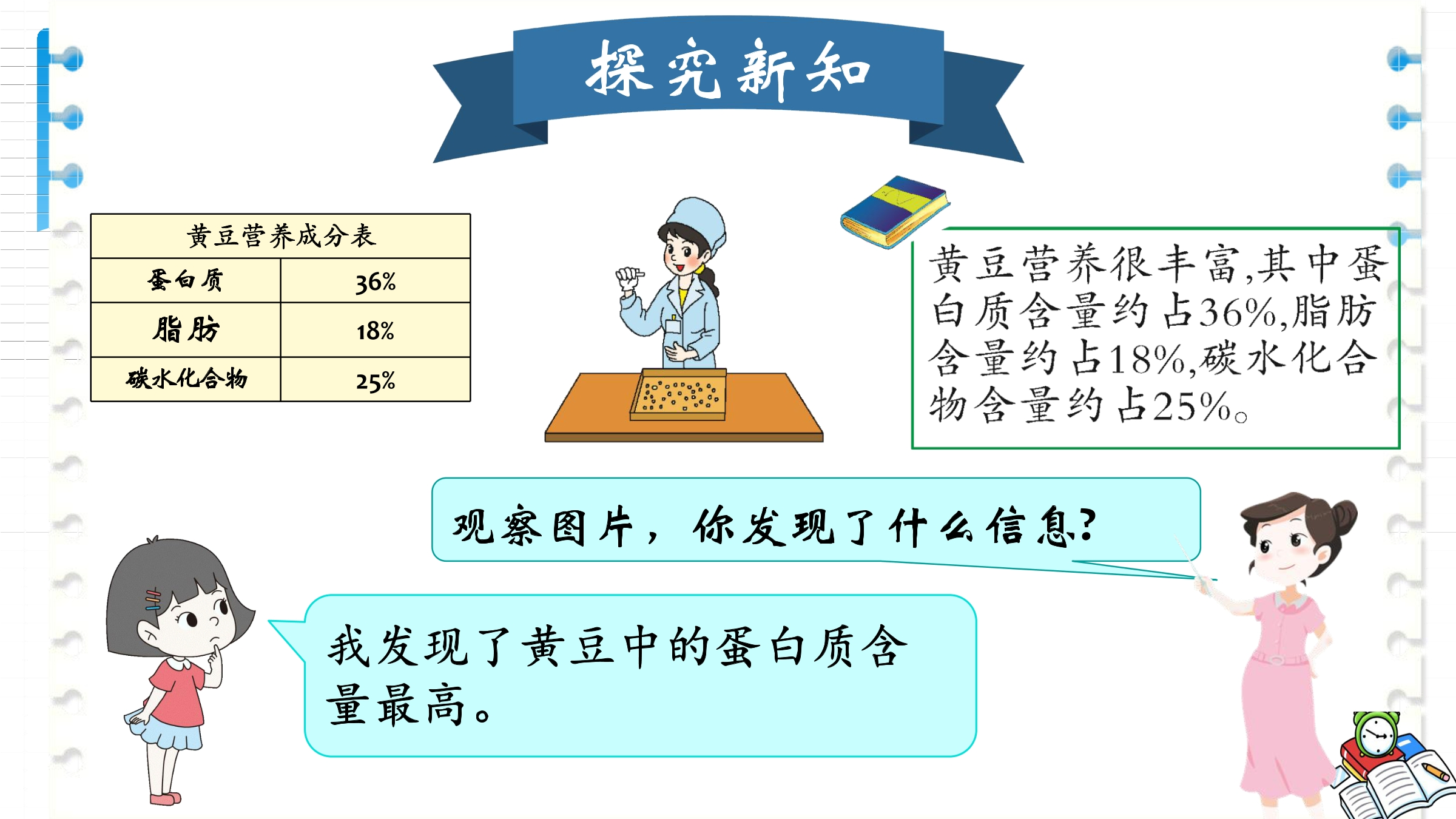 探究新知

| 黄豆营养成分表 | |
|---|---|
| 蛋白质 | 36% |
| 脂肪 | 18% |
| 碳水化合物 | 25% |

黄豆营养很丰富,其中蛋白质含量约占36%,脂肪含量约占18%,碳水化合物含量约占25%。

观察图片，你发现了什么信息?

我发现了黄豆中的蛋白质含量最高。